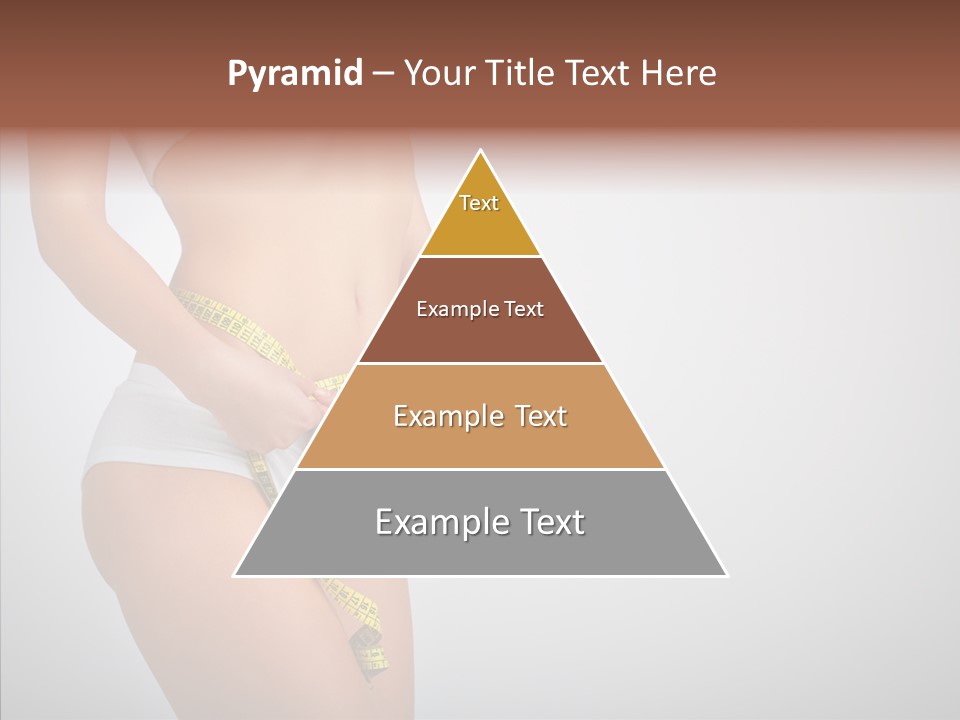 Pyramid – Your Title Text Here

Text

Example Text

Example Text

Example Text